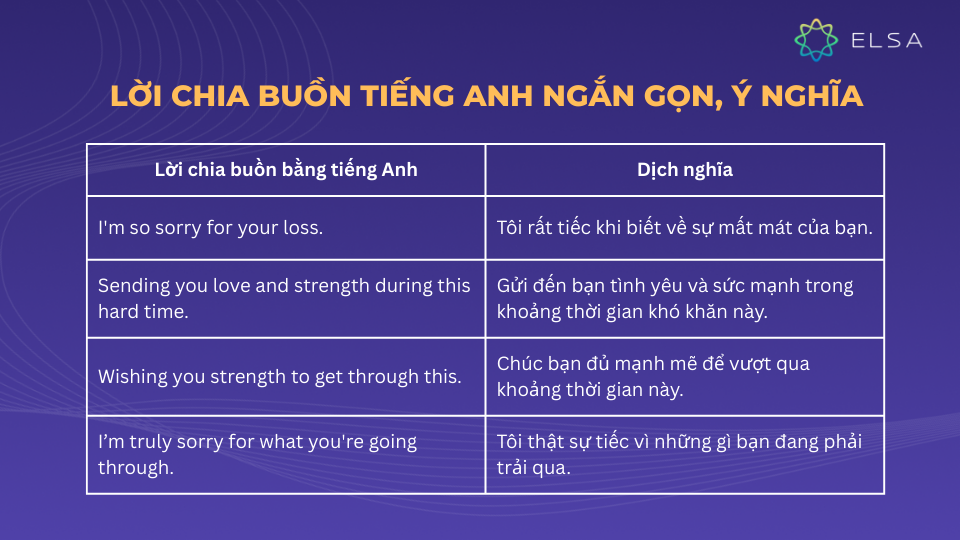 ELSA

LỜI CHIA BUỒN TIẾNG ANH NGẮN GỌN, Ý NGHĨA

| Lời chia buồn bằng tiếng Anh | Dịch nghĩa |
|---|---|
| I'm so sorry for your loss. | Tôi rất tiếc khi biết về sự mất mát của bạn. |
| Sending you love and strength during this hard time. | Gửi đến bạn tình yêu và sức mạnh trong khoảng thời gian khó khăn này. |
| Wishing you strength to get through this. | Chúc bạn đủ mạnh mẽ để vượt qua khoảng thời gian này. |
| I'm truly sorry for what you're going through. | Tôi thật sự tiếc vì những gì bạn đang phải trải qua. |